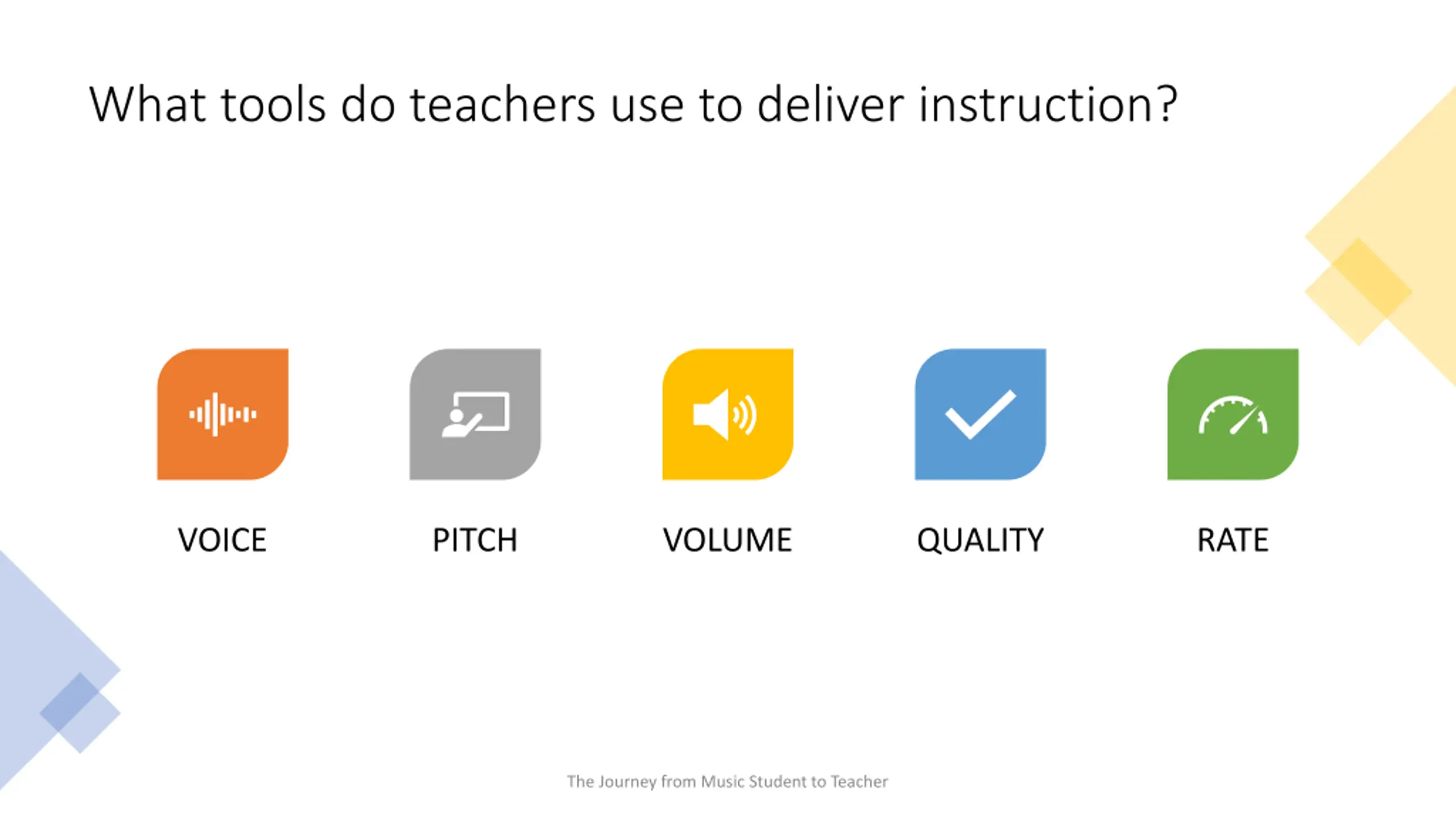 What tools do teachers use to deliver instruction?

VOICE

PITCH

VOLUME

QUALITY

RATE

The Journey from Music Student to Teacher